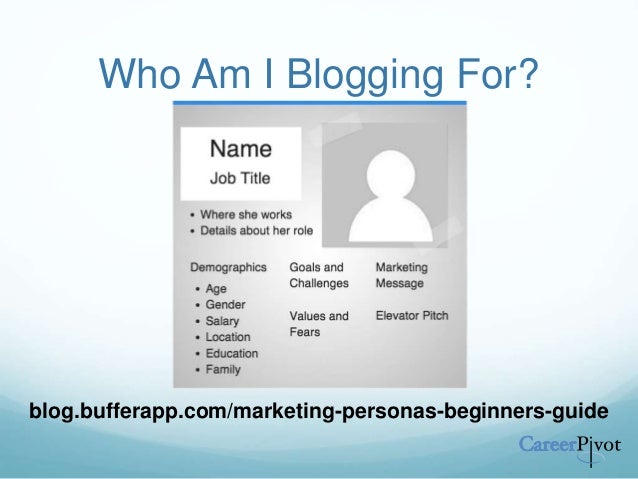 Who Am I Blogging For?

Name
Job Title

• Where she works
• Details about her role

Demographics
• Age
• Gender
• Salary
• Location
• Education
• Family

Goals and Challenges

Values and Fears

Marketing Message

Elevator Pitch

blog.bufferapp.com/marketing-personas-beginners-guide

CareerPivot